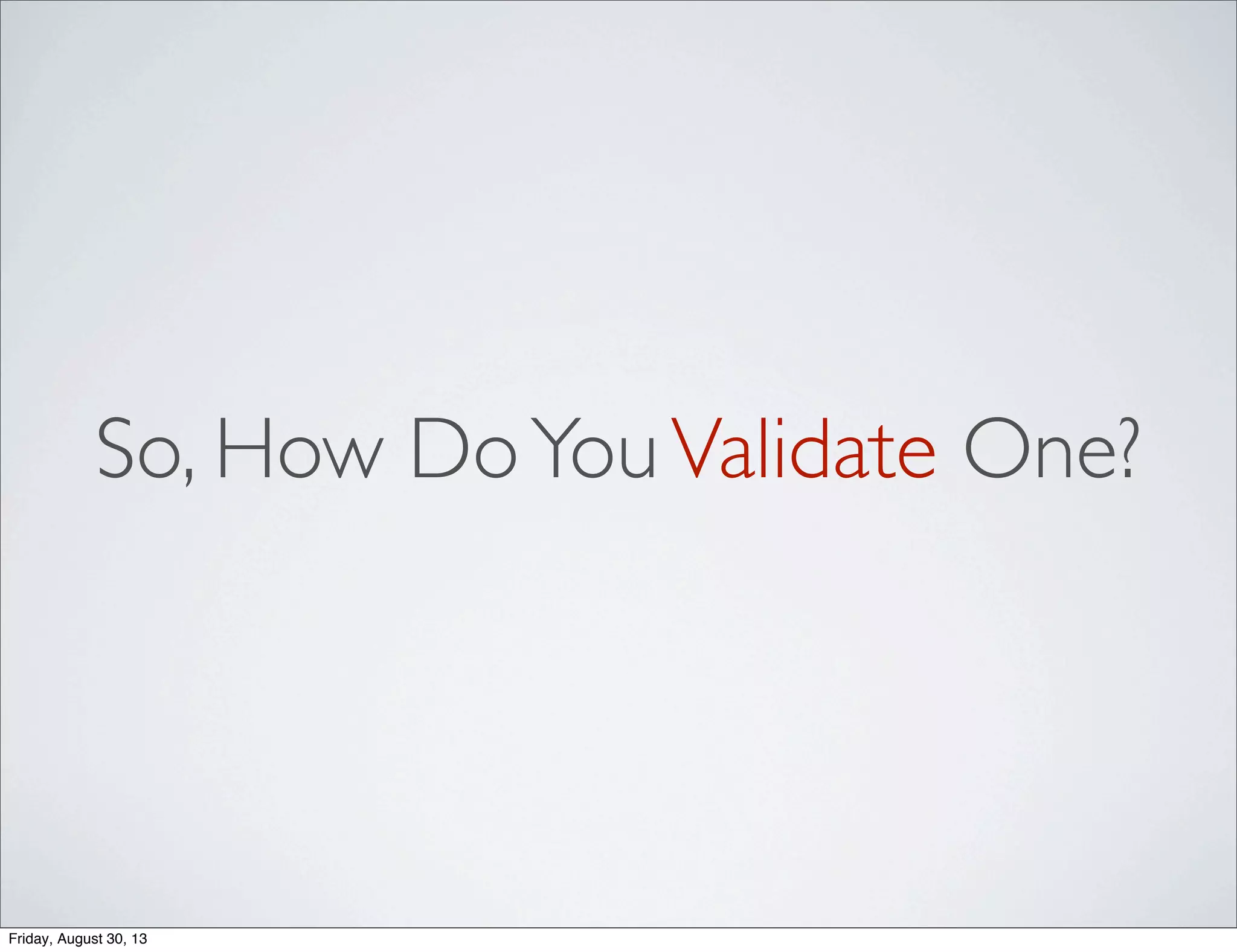 So, How Do You Validate One?

Friday, August 30, 13